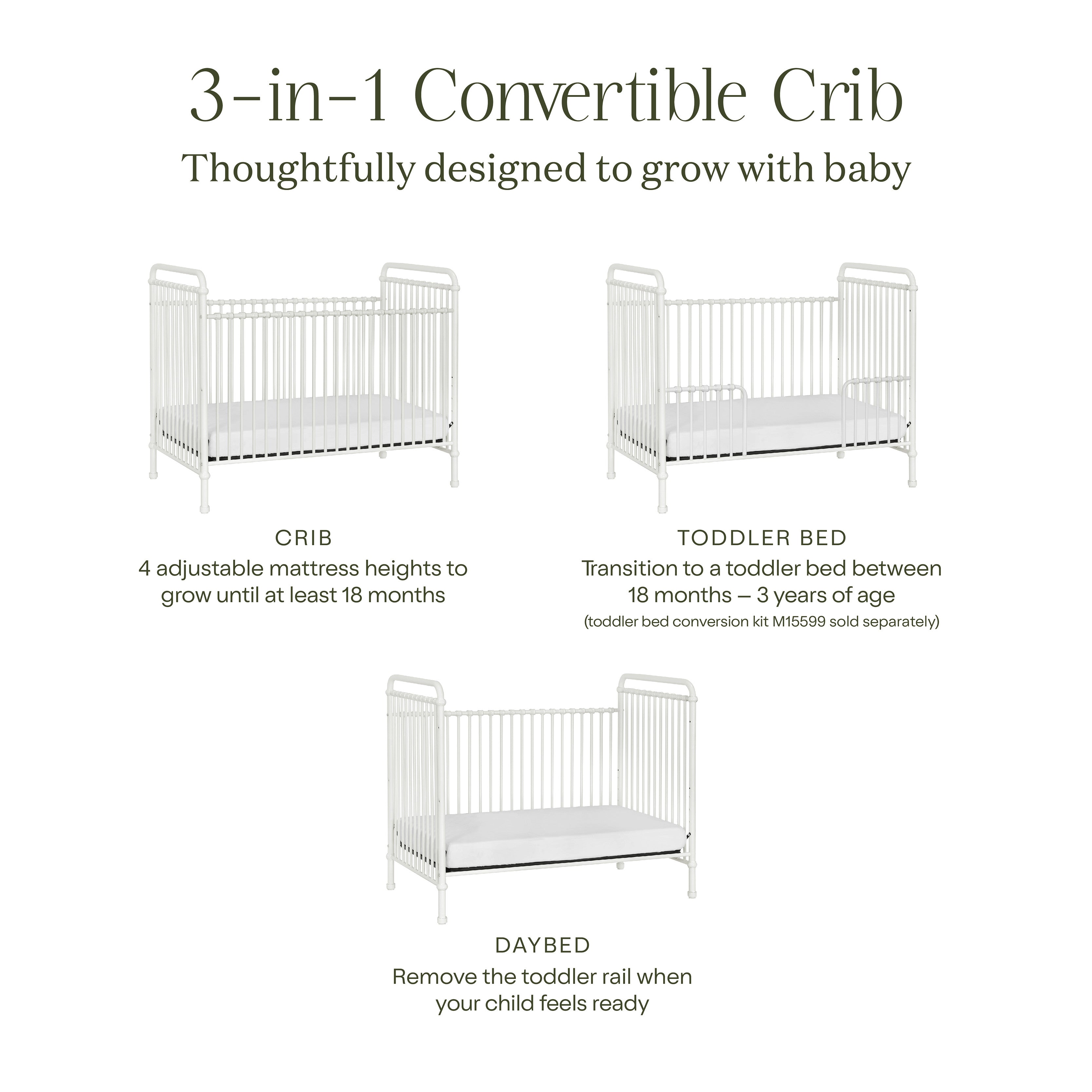 3-in-1 Convertible Crib
Thoughtfully designed to grow with baby

CRIB
4 adjustable mattress heights to grow until at least 18 months

TODDLER BED
Transition to a toddler bed between 18 months – 3 years of age
(toddler bed conversion kit M15599 sold separately)

DAYBED
Remove the toddler rail when your child feels ready